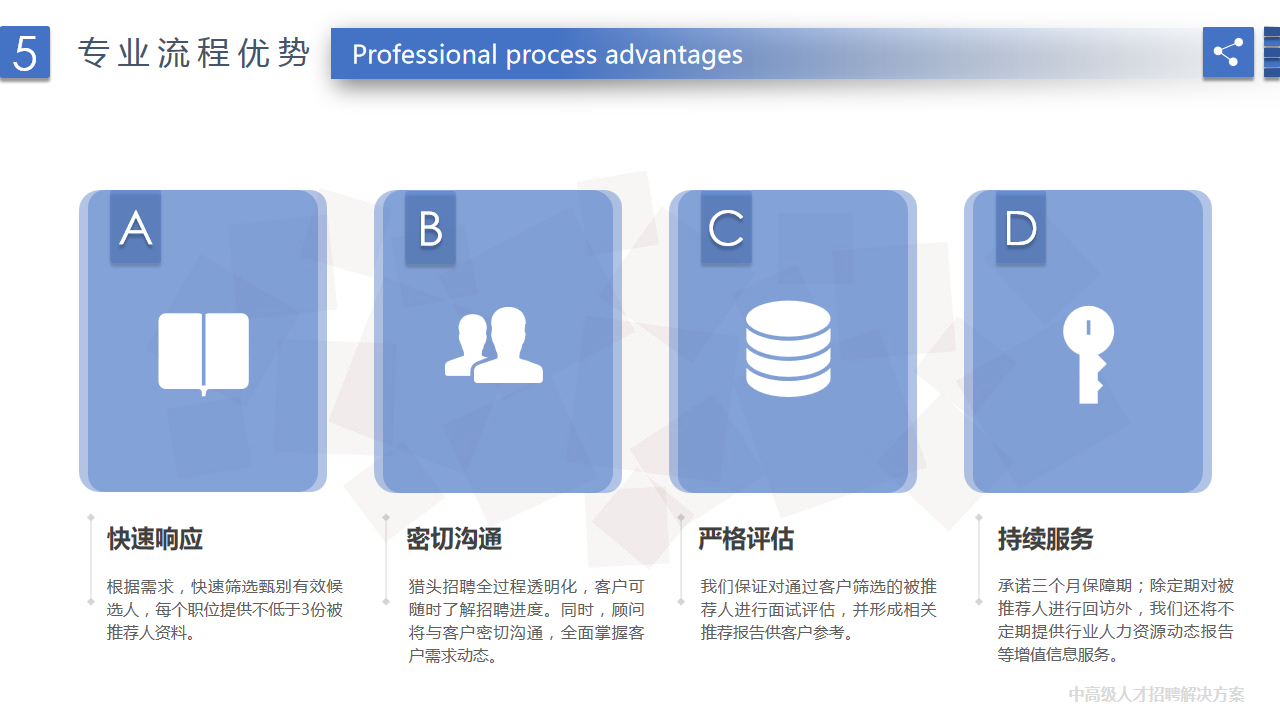 5 专业流程优势

Professional process advantages

A

B

C

D

快速响应

根据需求，快速筛选甄别有效候选人，每个职位提供不低于3份被推荐人资料。

密切沟通

猎头招聘全过程透明化，客户可随时了解招聘进度。同时，顾问将与客户密切沟通，全面掌握客户需求动态。

严格评估

我们保证对通过客户筛选的被推荐人进行面试评估，并形成相关推荐报告供客户参考。

持续服务

承诺三个月保障期；除定期对被推荐人进行回访外，我们还将不定期提供行业人力资源动态报告等增值信息服务。

中高级人才招聘解决方案